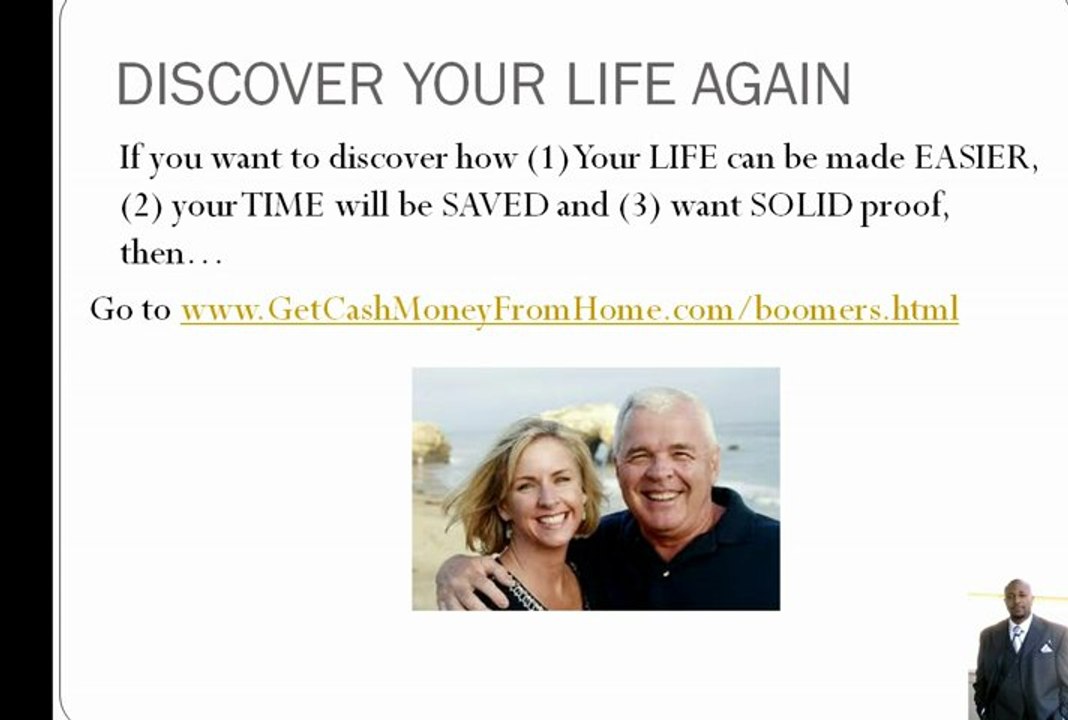 DISCOVER YOUR LIFE AGAIN

If you want to discover how (1) Your LIFE can be made EASIER, (2) your TIME will be SAVED and (3) want SOLID proof, then…

Go to www.GetCashMoneyFromHome.com/boomers.html